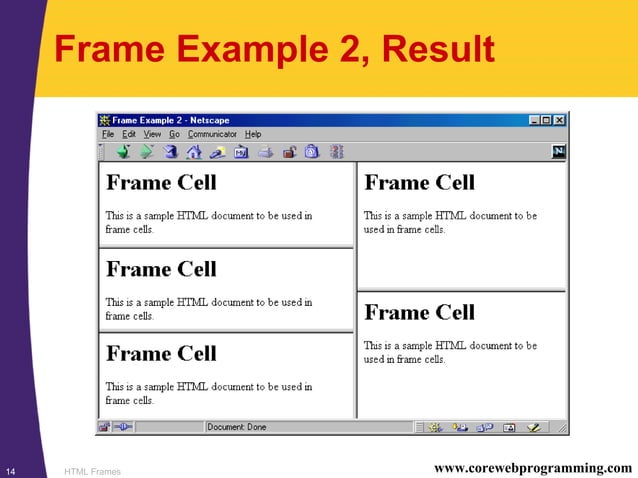 Frame Example 2, Result

Frame Example 2 - Netscape

File Edit View Go Communicator Help

Frame Cell

This is a sample HTML document to be used in frame cells.

Frame Cell

This is a sample HTML document to be used in frame cells.

Frame Cell

This is a sample HTML document to be used in frame cells.

Frame Cell

This is a sample HTML document to be used in frame cells.

Frame Cell

This is a sample HTML document to be used in frame cells.

Document: Done

14 HTML Frames www.corewebprogramming.com